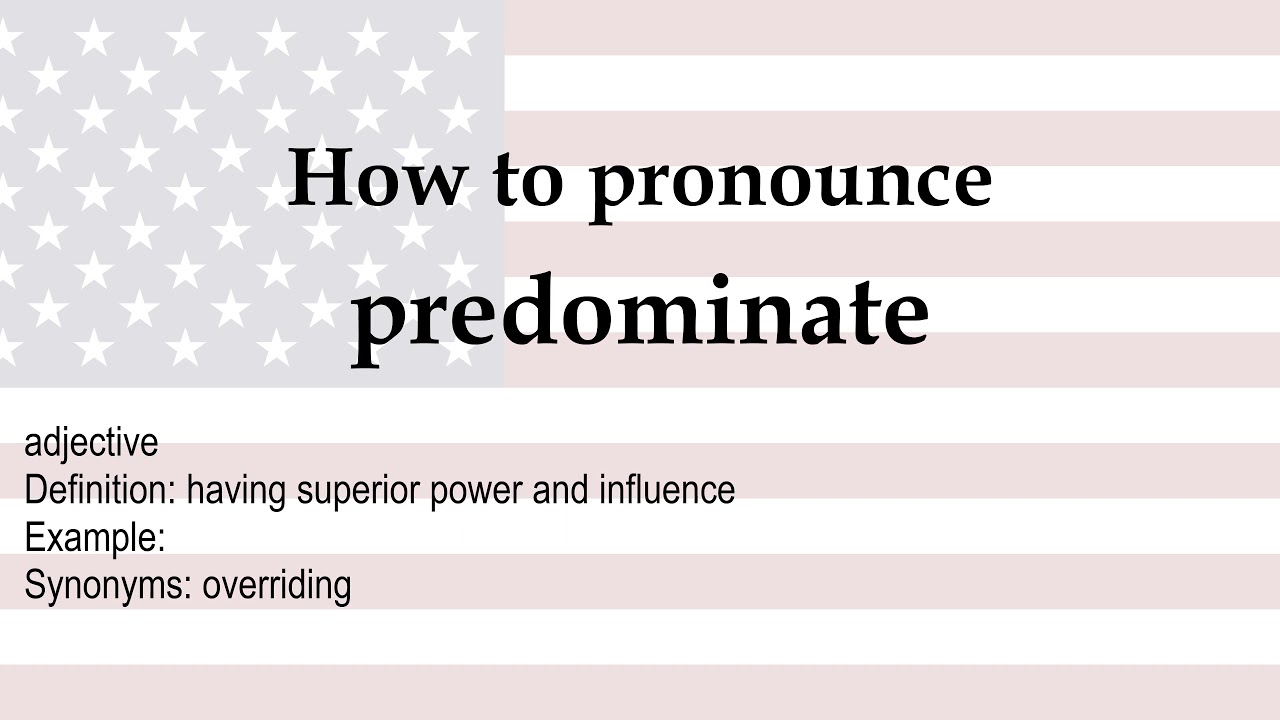 How to pronounce
predominate

adjective
Definition: having superior power and influence
Example:
Synonyms: overriding